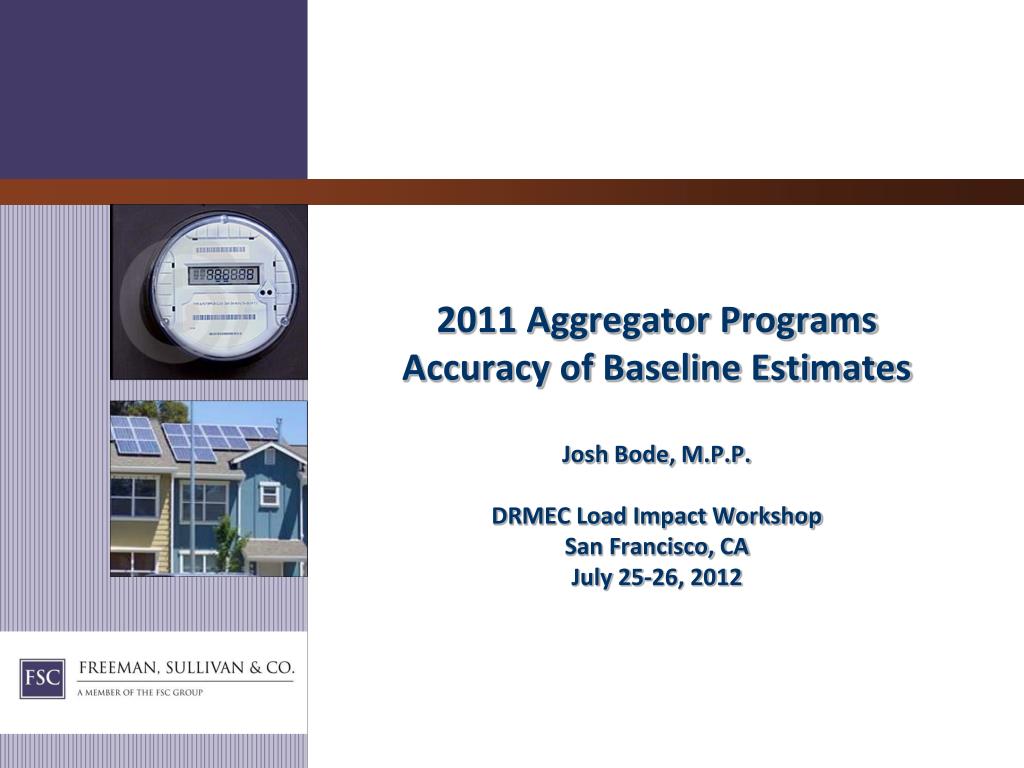 2011 Aggregator Programs
Accuracy of Baseline Estimates

Josh Bode, M.P.P.

DRMEC Load Impact Workshop
San Francisco, CA
July 25-26, 2012

FSC FREEMAN, SULLIVAN & CO.
A MEMBER OF THE FSC GROUP